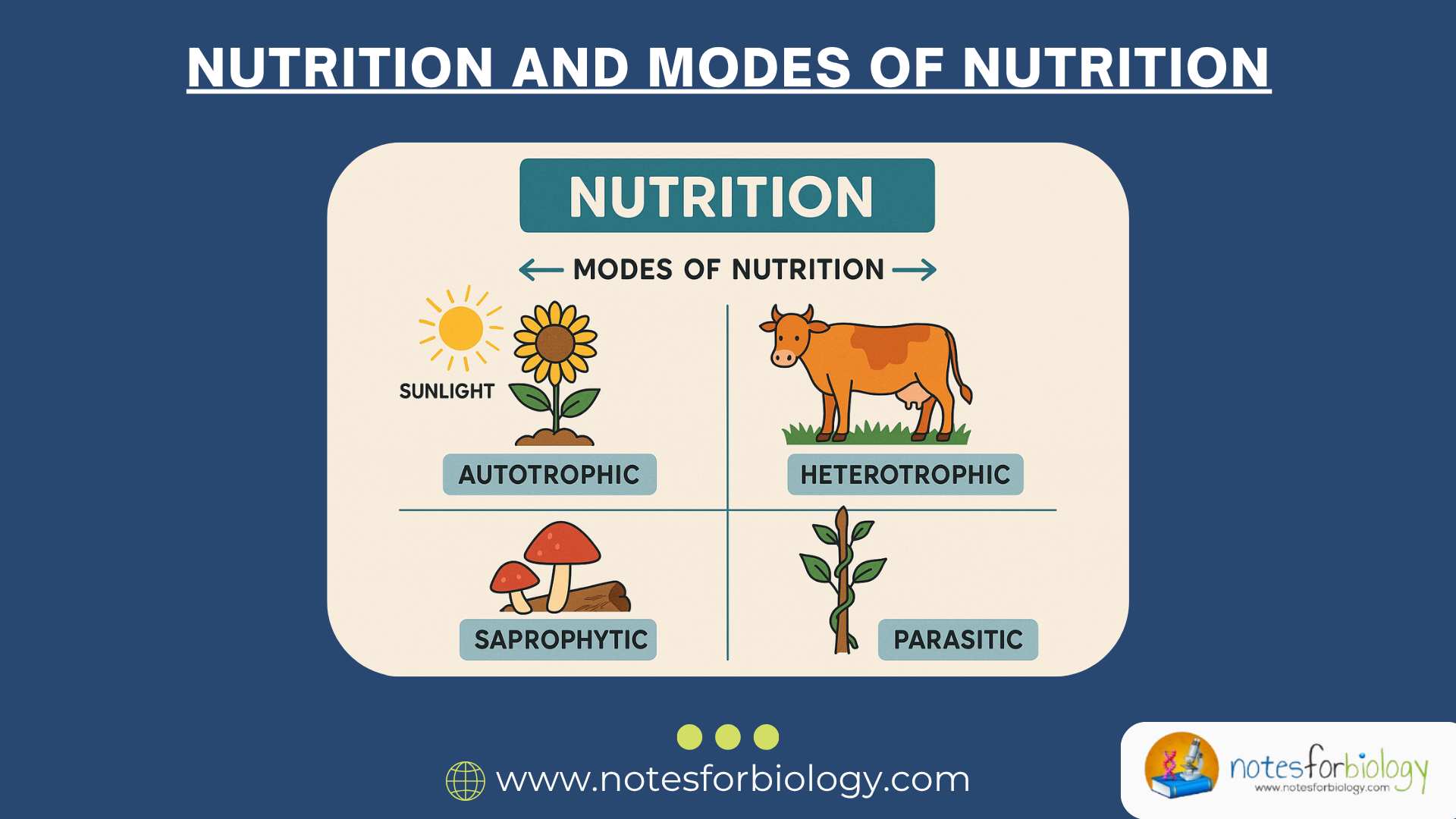 NUTRITION AND MODES OF NUTRITION

NUTRITION

← MODES OF NUTRITION →

SUNLIGHT

AUTOTROPHIC

HETEROTROPHIC

SAPROPHYTIC

PARASITIC

www.notesforbiology.com

notesforbiology
www.notesforbiology.com